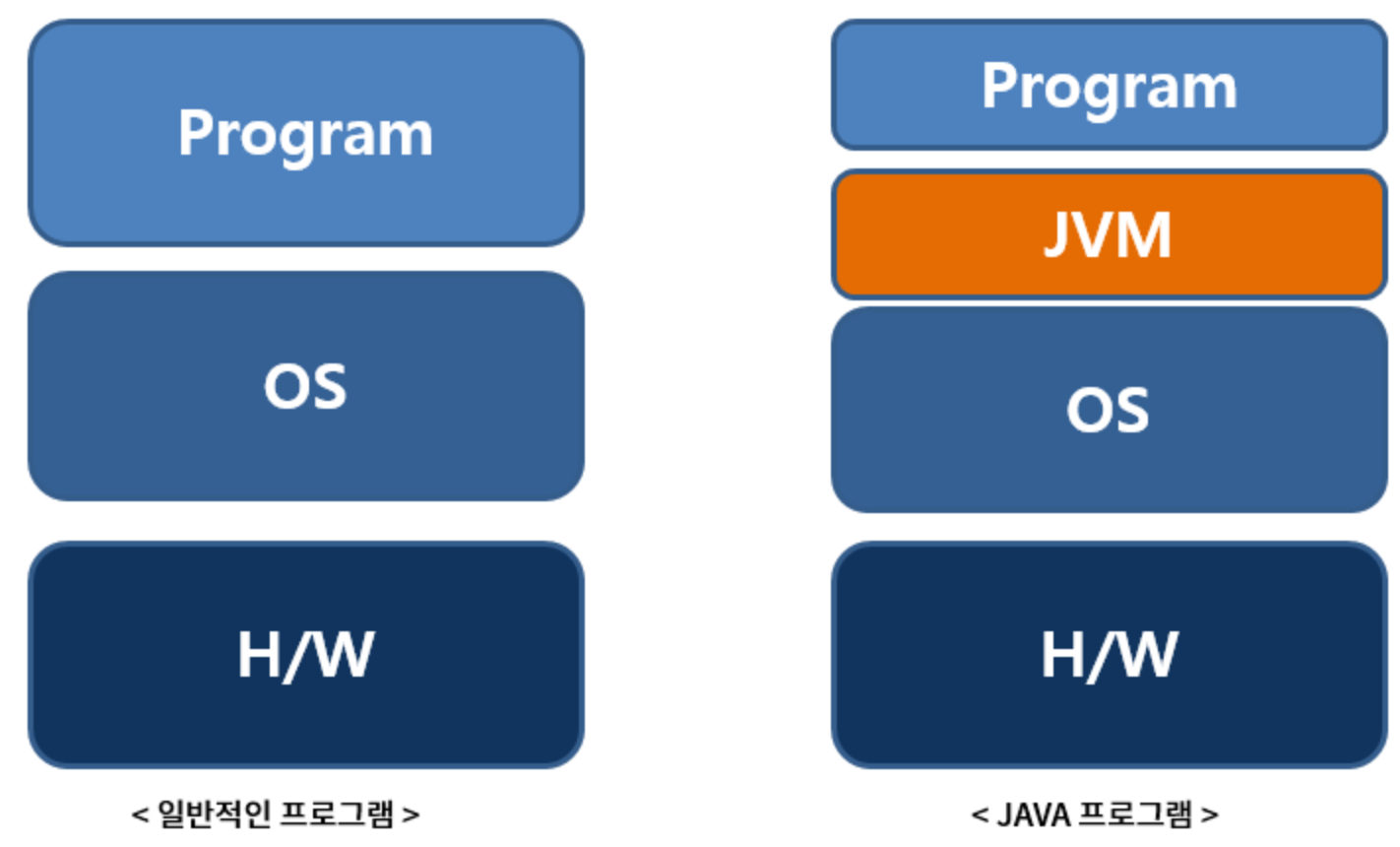 Program

OS

H/W

< 일반적인 프로그램 >

Program

JVM

OS

H/W

< JAVA 프로그램 >